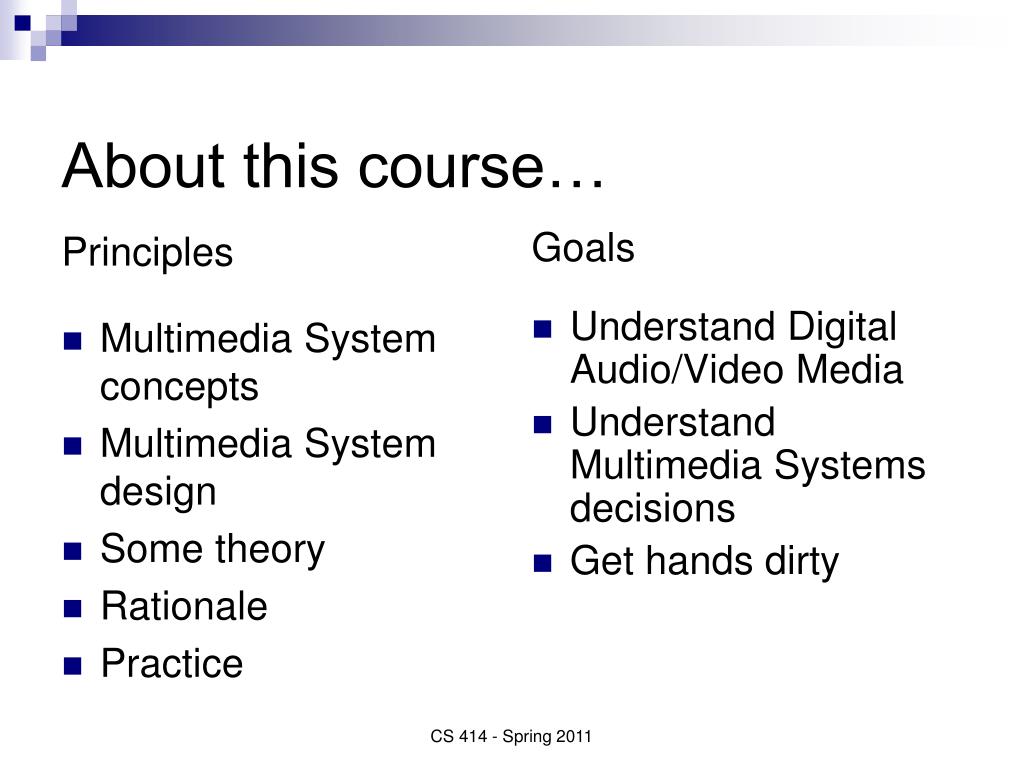 About this course…

Principles

- Multimedia System concepts
- Multimedia System design
- Some theory
- Rationale
- Practice

Goals

- Understand Digital Audio/Video Media
- Understand Multimedia Systems decisions
- Get hands dirty

CS 414 - Spring 2011